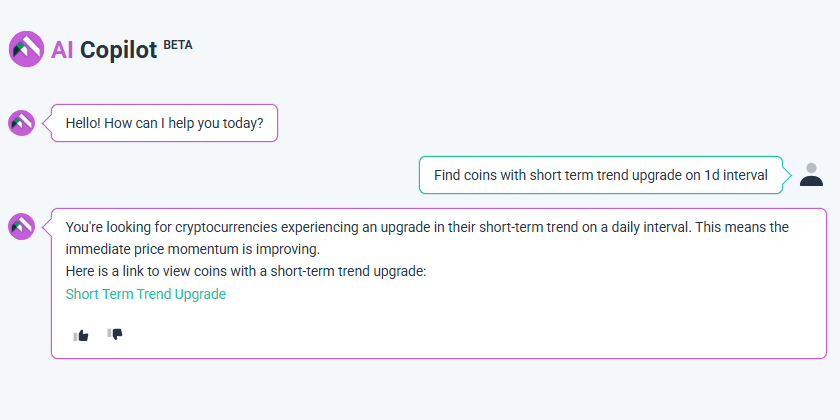 AI Copilot BETA

Hello! How can I help you today?

Find coins with short term trend upgrade on 1d interval

You're looking for cryptocurrencies experiencing an upgrade in their short-term trend on a daily interval. This means the immediate price momentum is improving.
Here is a link to view coins with a short-term trend upgrade:
Short Term Trend Upgrade